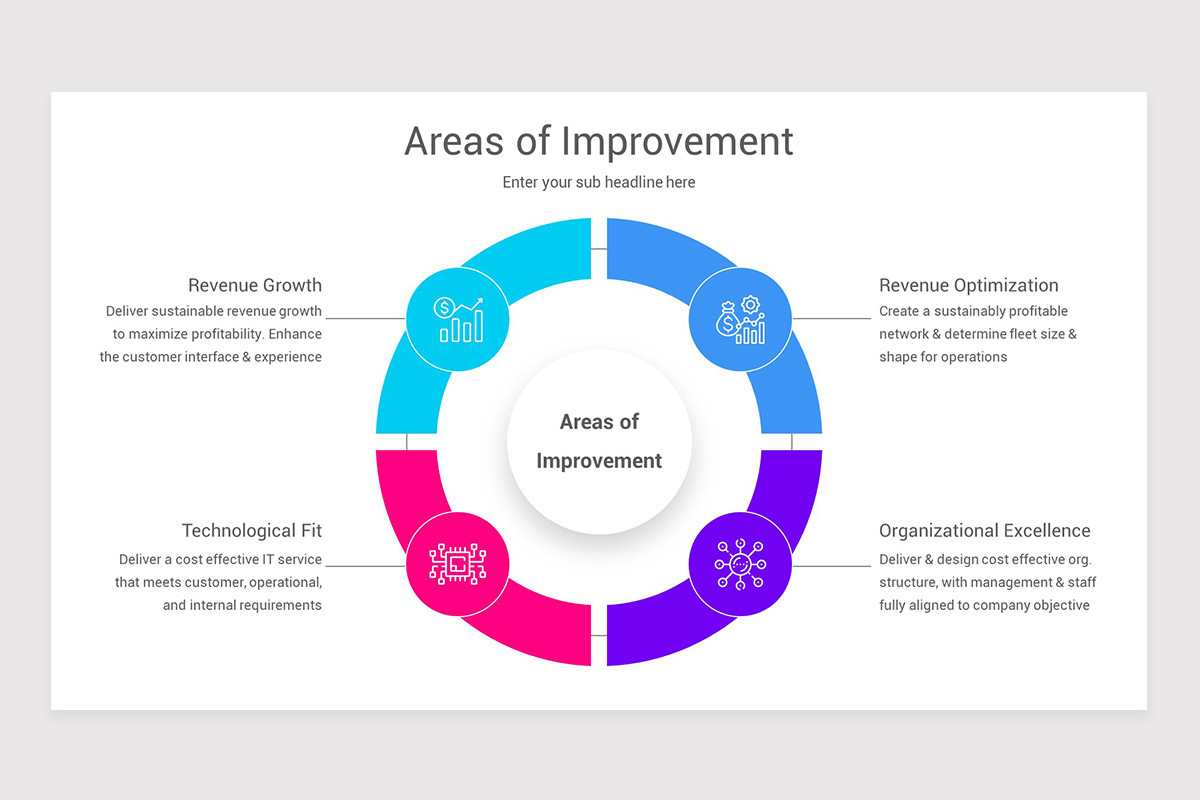 Areas of Improvement

Enter your sub headline here

Revenue Growth
Deliver sustainable revenue growth to maximize profitability. Enhance the customer interface & experience

Revenue Optimization
Create a sustainably profitable network & determine fleet size & shape for operations

Areas of Improvement

Technological Fit
Deliver a cost effective IT service that meets customer, operational, and internal requirements

Organizational Excellence
Deliver & design cost effective org. structure, with management & staff fully aligned to company objective